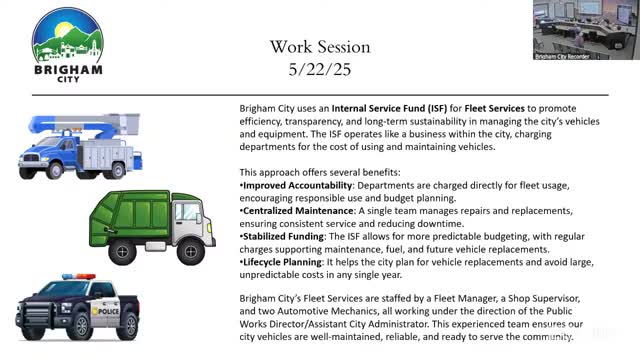 BRIGHAM CITY

Work Session
5/22/25

Brigham City Recorder

Brigham City uses an Internal Service Fund (ISF) for Fleet Services to promote efficiency, transparency, and long-term sustainability in managing the city's vehicles and equipment. The ISF operates like a business within the city, charging departments for the cost of using and maintaining vehicles.

This approach offers several benefits:
•Improved Accountability: Departments are charged directly for fleet usage, encouraging responsible use and budget planning.
•Centralized Maintenance: A single team manages repairs and replacements, ensuring consistent service and reducing downtime.
•Stabilized Funding: The ISF allows for more predictable budgeting, with regular charges supporting maintenance, fuel, and future vehicle replacements.
•Lifecycle Planning: It helps the city plan for vehicle replacements and avoid large, unpredictable costs in any single year.

Brigham City's Fleet Services are staffed by a Fleet Manager, a Shop Supervisor, and two Automotive Mechanics, all working under the direction of the Public Works Director/Assistant City Administrator. This experienced team ensures our city vehicles are well-maintained, reliable, and ready to serve the community.

POLICE